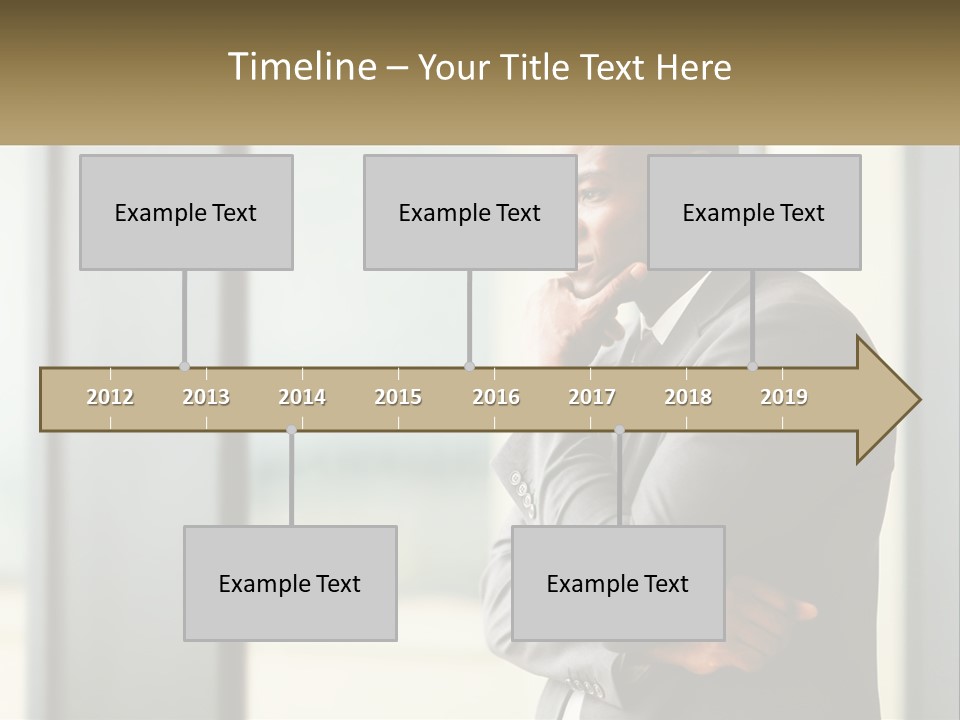 Timeline – Your Title Text Here

Example Text

Example Text

Example Text

2012 2013 2014 2015 2016 2017 2018 2019

Example Text

Example Text